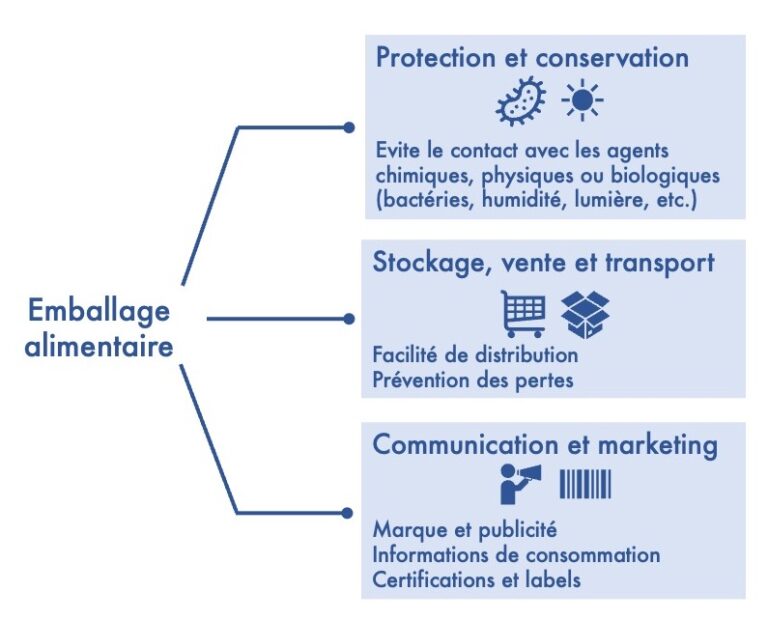 Emballage alimentaire

Protection et conservation

Evite le contact avec les agents chimiques, physiques ou biologiques (bactéries, humidité, lumière, etc.)

Stockage, vente et transport

Facilité de distribution
Prévention des pertes

Communication et marketing

Marque et publicité
Informations de consommation
Certifications et labels